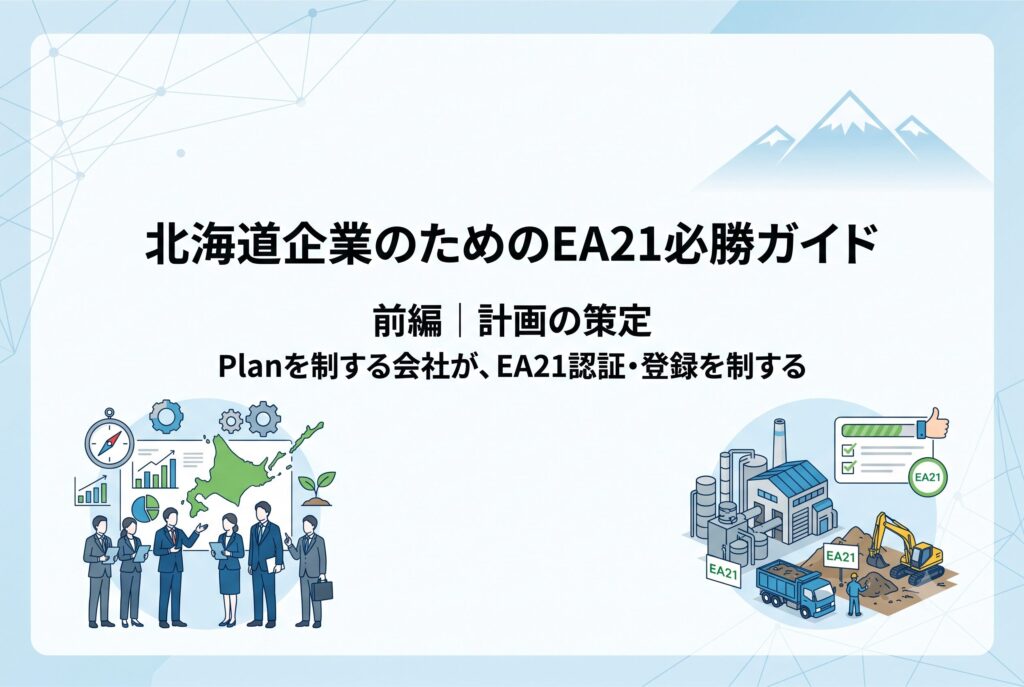 北海道企業のためのEA21必勝ガイド

前編｜計画の策定

Planを制する会社が、EA21認証・登録を制する

EA21

EA21

EA21